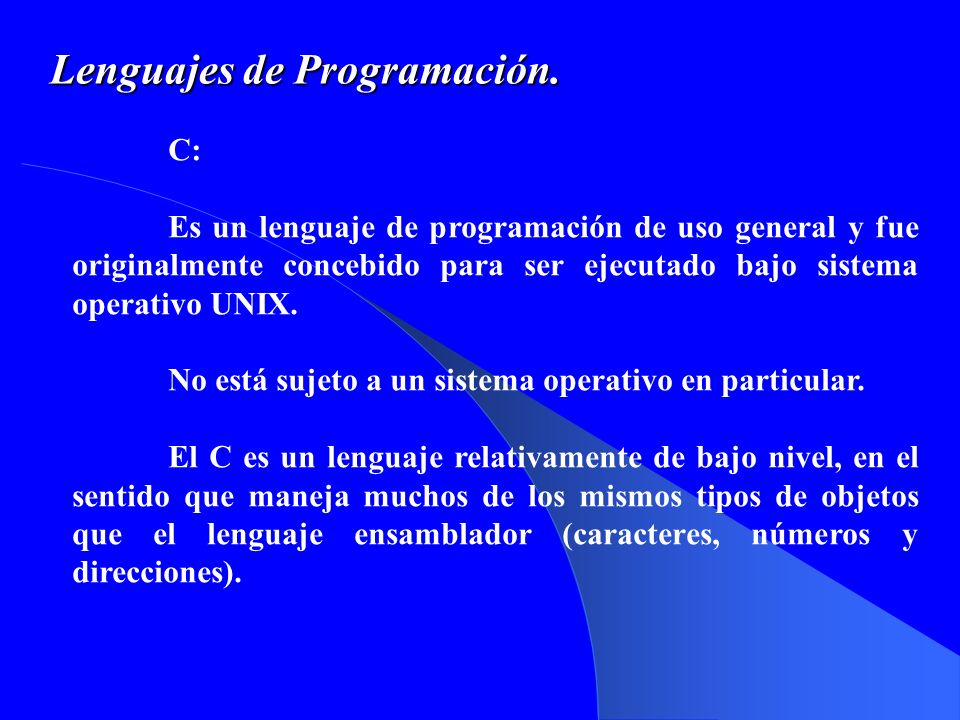 Lenguajes de Programación.

C:

Es un lenguaje de programación de uso general y fue originalmente concebido para ser ejecutado bajo sistema operativo UNIX.

No está sujeto a un sistema operativo en particular.

El C es un lenguaje relativamente de bajo nivel, en el sentido que maneja muchos de los mismos tipos de objetos que el lenguaje ensamblador (caracteres, números y direcciones).